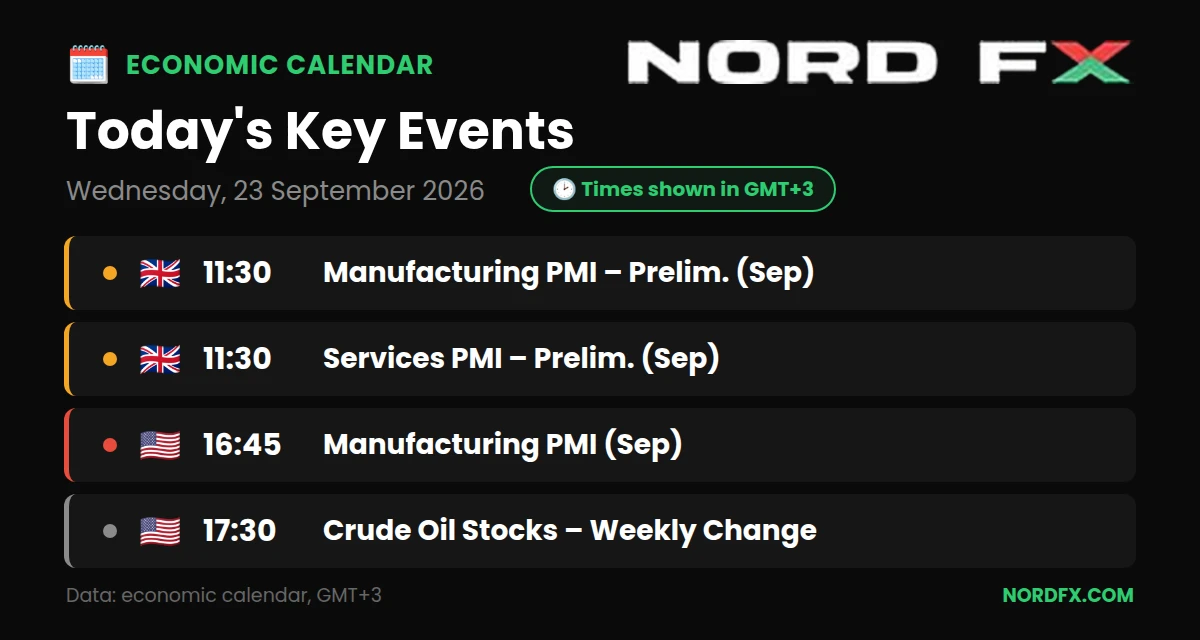 ECONOMIC CALENDAR

NORD FX

Today's Key Events

Wednesday, 23 September 2026

Times shown in GMT+3

11:30 Manufacturing PMI – Prelim. (Sep)

11:30 Services PMI – Prelim. (Sep)

16:45 Manufacturing PMI (Sep)

17:30 Crude Oil Stocks – Weekly Change

Data: economic calendar, GMT+3

NORDFX.COM